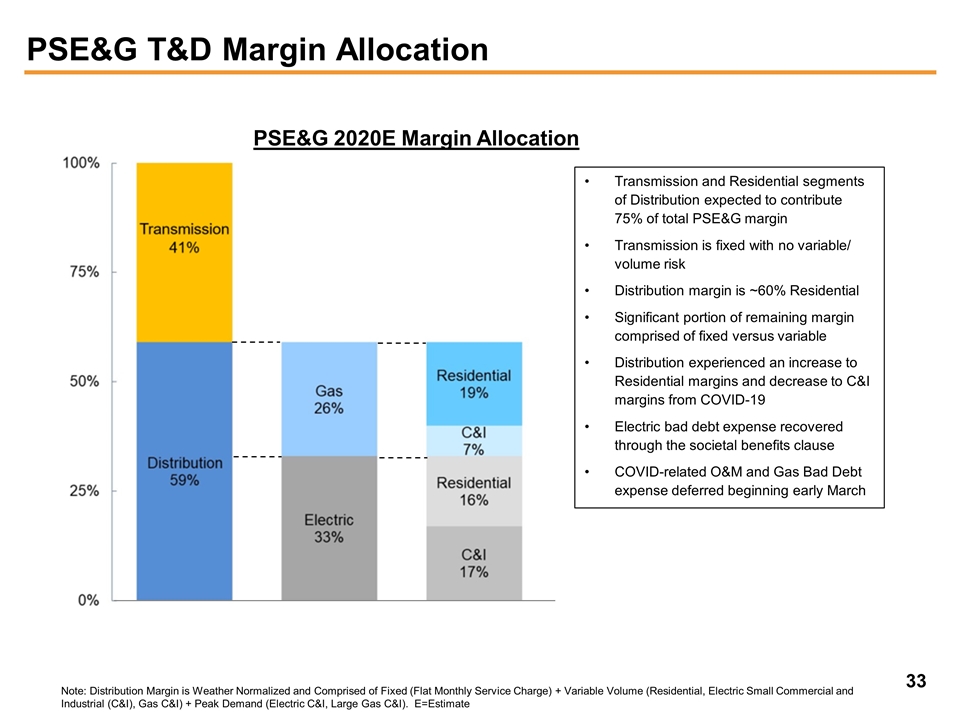 PSE&G T&D Margin Allocation

PSE&G 2020E Margin Allocation

100%
75%
50%
25%
0%

Transmission
41%

Distribution
59%

Gas
26%

Electric
33%

Residential
19%

C&I
7%

Residential
16%

C&I
17%

• Transmission and Residential segments of Distribution expected to contribute 75% of total PSE&G margin

• Transmission is fixed with no variable/ volume risk

• Distribution margin is ~60% Residential

• Significant portion of remaining margin comprised of fixed versus variable

• Distribution experienced an increase to Residential margins and decrease to C&I margins from COVID-19

• Electric bad debt expense recovered through the societal benefits clause

• COVID-related O&M and Gas Bad Debt expense deferred beginning early March

Note: Distribution Margin is Weather Normalized and Comprised of Fixed (Flat Monthly Service Charge) + Variable Volume (Residential, Electric Small Commercial and Industrial (C&I), Gas C&I) + Peak Demand (Electric C&I, Large Gas C&I). E=Estimate

33